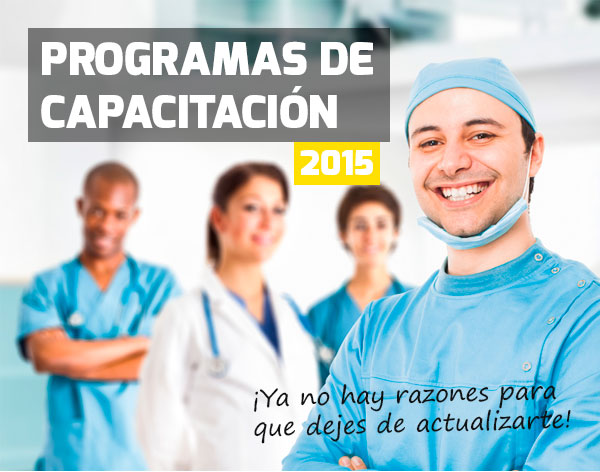 PROGRAMAS DE CAPACITACIÓN

2015

¡Ya no hay razones para que dejes de actualizarte!